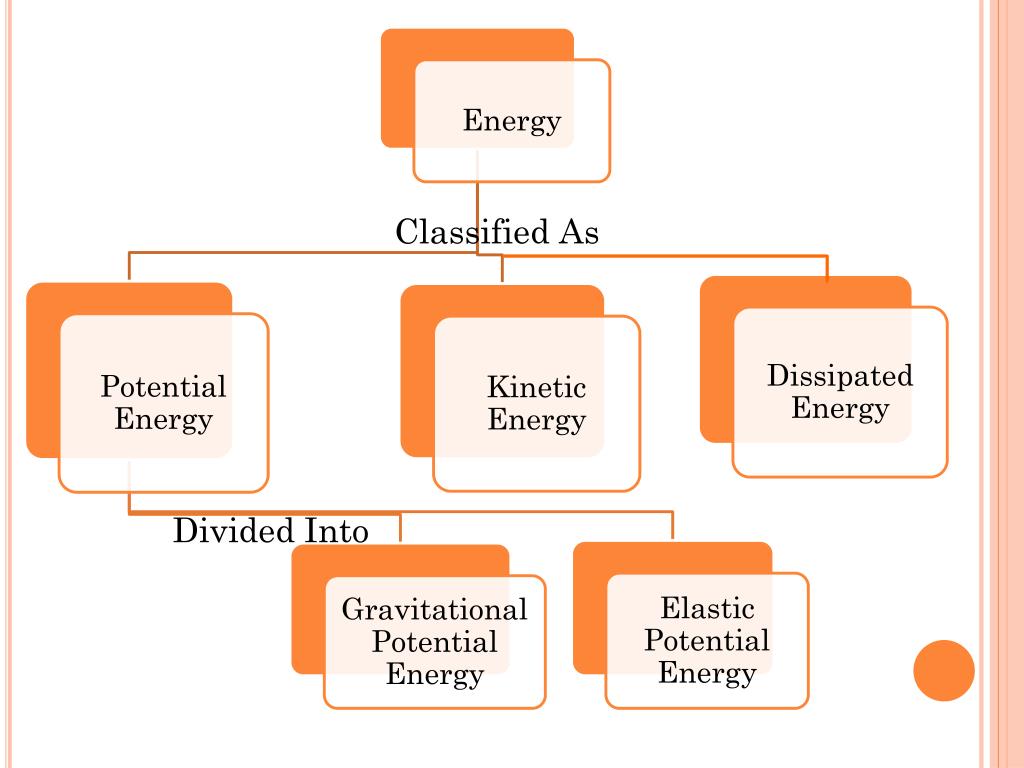 Energy

Classified As

Potential Energy

Kinetic Energy

Dissipated Energy

Divided Into

Gravitational Potential Energy

Elastic Potential Energy